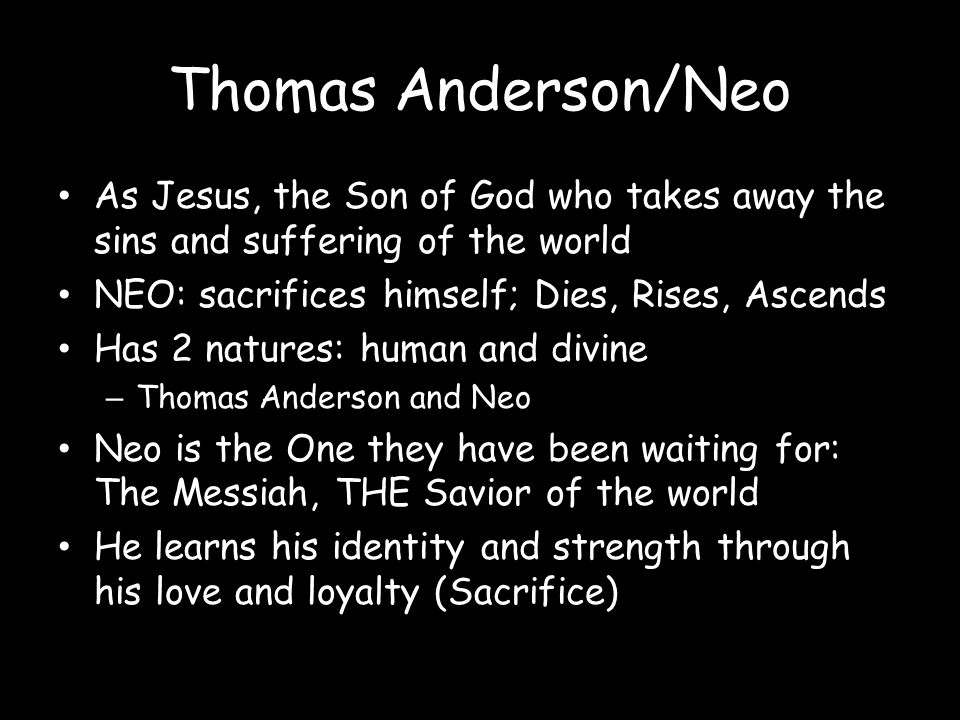 Thomas Anderson/Neo

• As Jesus, the Son of God who takes away the sins and suffering of the world
• NEO: sacrifices himself; Dies, Rises, Ascends
• Has 2 natures: human and divine
  – Thomas Anderson and Neo
• Neo is the One they have been waiting for: The Messiah, THE Savior of the world
• He learns his identity and strength through his love and loyalty (Sacrifice)